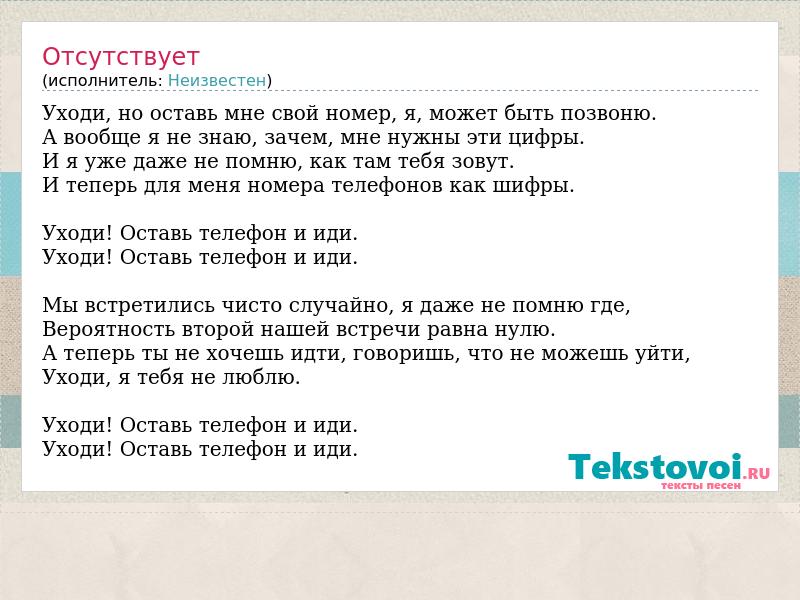 Отсутствует
(исполнитель: Неизвестен)

Уходи, но оставь мне свой номер, я, может быть позвоню.
А вообще я не знаю, зачем, мне нужны эти цифры.
И я уже даже не помню, как там тебя зовут.
И теперь для меня номера телефонов как шифры.

Уходи! Оставь телефон и иди.
Уходи! Оставь телефон и иди.

Мы встретились чисто случайно, я даже не помню где,
Вероятность второй нашей встречи равна нулю.
А теперь ты не хочешь идти, говоришь, что не можешь уйти,
Уходи, я тебя не люблю.

Уходи! Оставь телефон и иди.
Уходи! Оставь телефон и иди.

Tekstovoi.RU
тексты песен